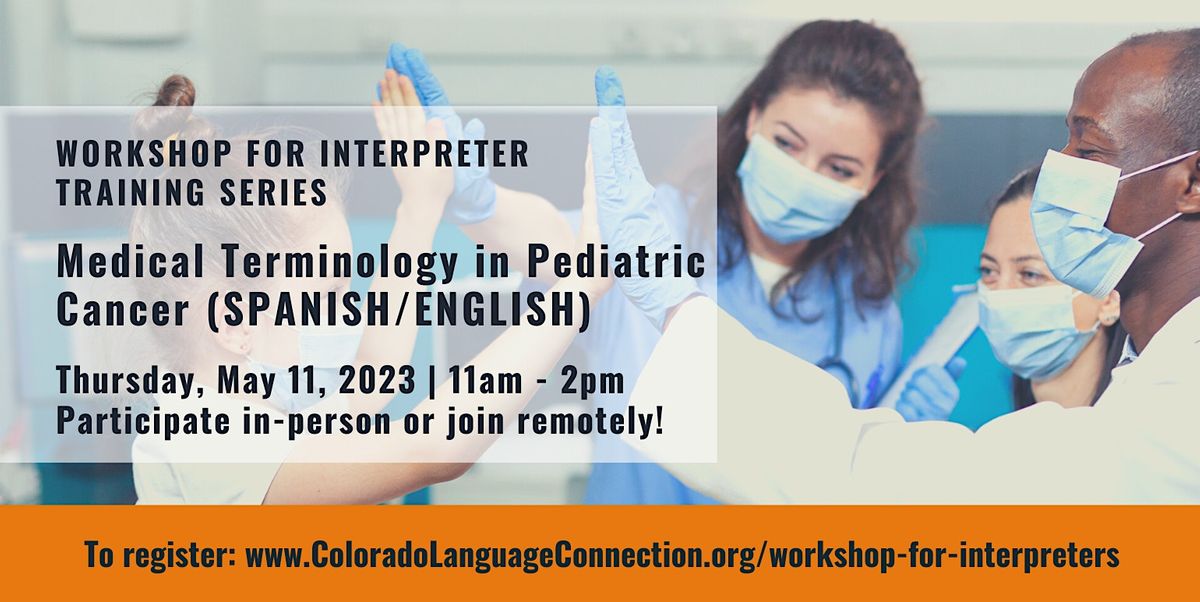 WORKSHOP FOR INTERPRETER TRAINING SERIES

Medical Terminology in Pediatric Cancer (SPANISH/ENGLISH)

Thursday, May 11, 2023 | 11am - 2pm
Participate in-person or join remotely!

To register: www.ColoradoLanguageConnection.org/workshop-for-interpreters